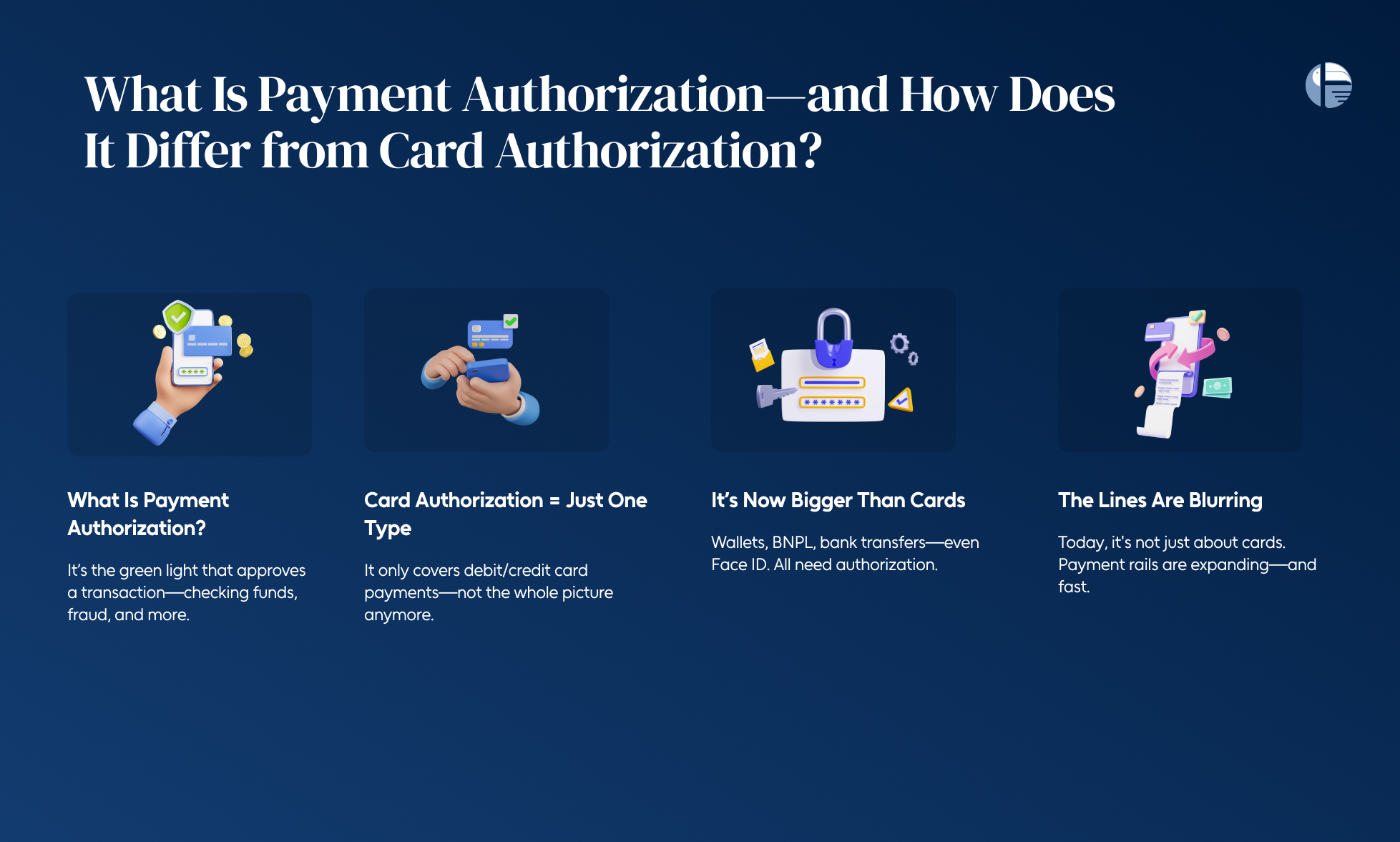 What Is Payment Authorization—and How Does It Differ from Card Authorization?

What Is Payment Authorization?

It's the green light that approves a transaction—checking funds, fraud, and more.

Card Authorization = Just One Type

It only covers debit/credit card payments—not the whole picture anymore.

It's Now Bigger Than Cards

Wallets, BNPL, bank transfers—even Face ID. All need authorization.

The Lines Are Blurring

Today, it's not just about cards. Payment rails are expanding—and fast.